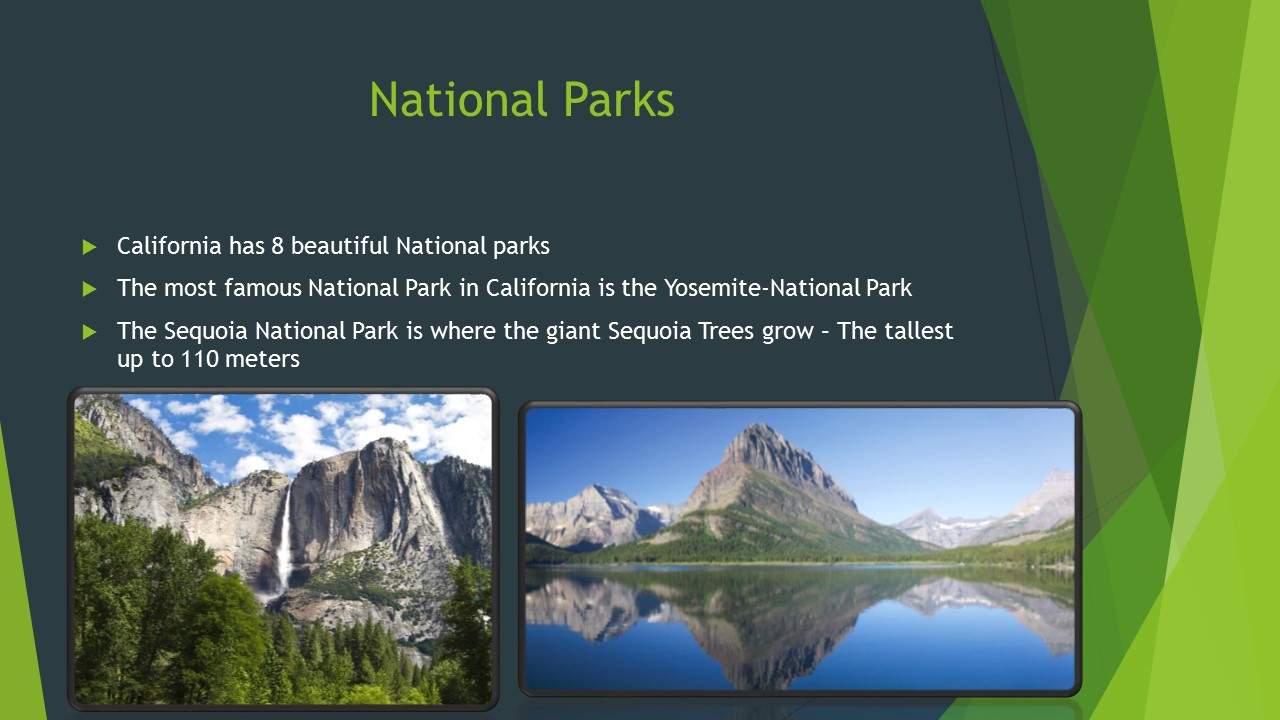 National Parks

California has 8 beautiful National parks

The most famous National Park in California is the Yosemite-National Park

The Sequoia National Park is where the giant Sequoia Trees grow – The tallest up to 110 meters